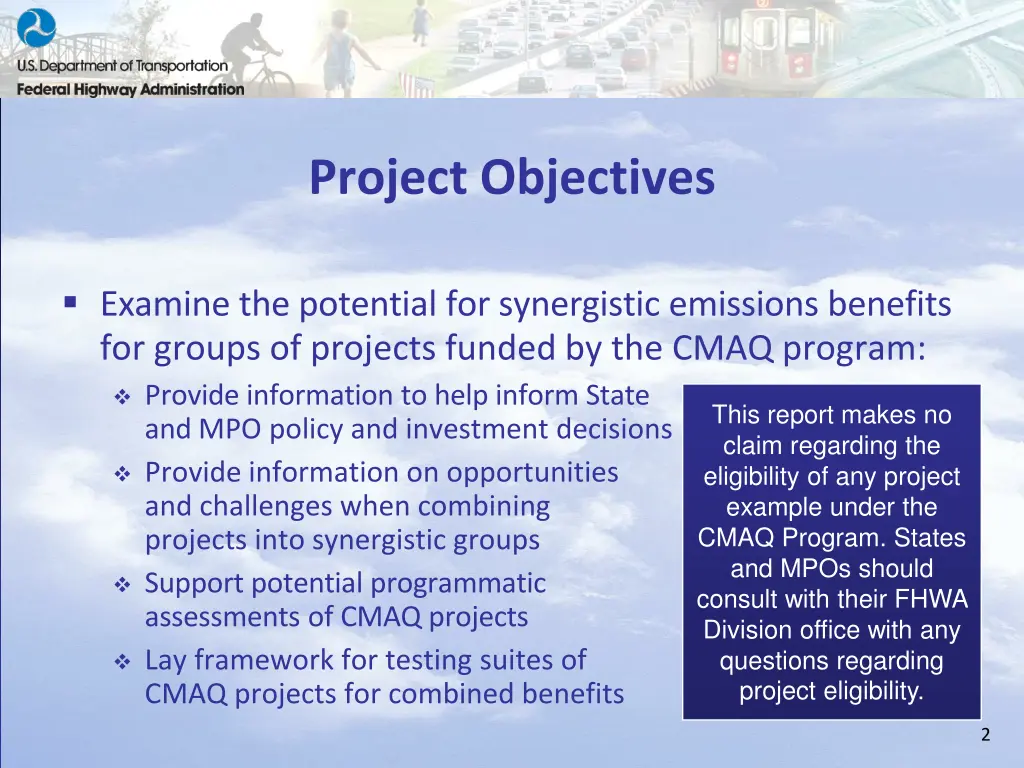 U.S. Department of Transportation
Federal Highway Administration

Project Objectives

▪ Examine the potential for synergistic emissions benefits for groups of projects funded by the CMAQ program:

❖ Provide information to help inform State and MPO policy and investment decisions

❖ Provide information on opportunities and challenges when combining projects into synergistic groups

❖ Support potential programmatic assessments of CMAQ projects

❖ Lay framework for testing suites of CMAQ projects for combined benefits

This report makes no claim regarding the eligibility of any project example under the CMAQ Program. States and MPOs should consult with their FHWA Division office with any questions regarding project eligibility.

2